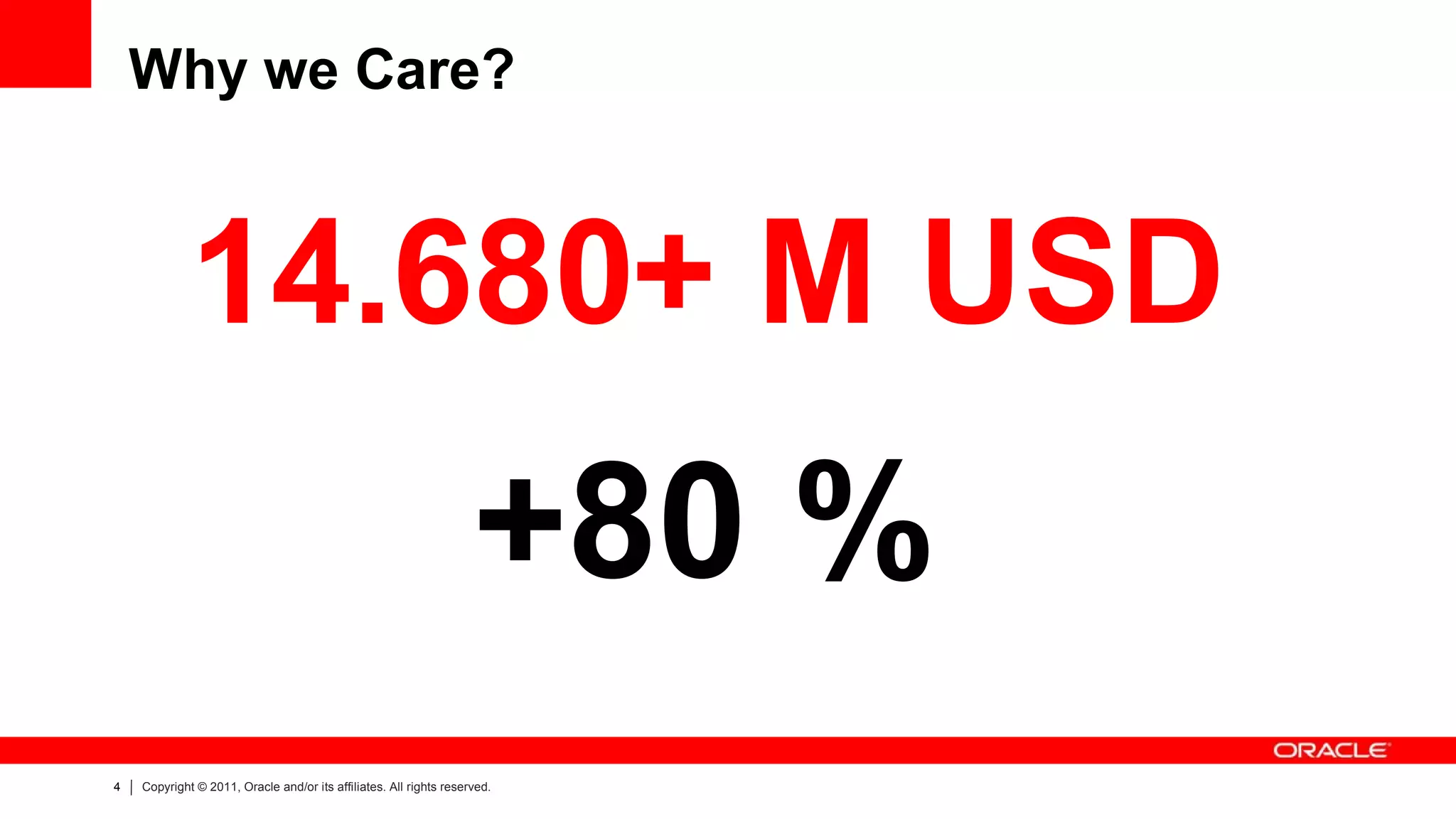 Why we Care?

14.680+ M USD

+80 %

ORACLE

4 | Copyright © 2011, Oracle and/or its affiliates. All rights reserved.